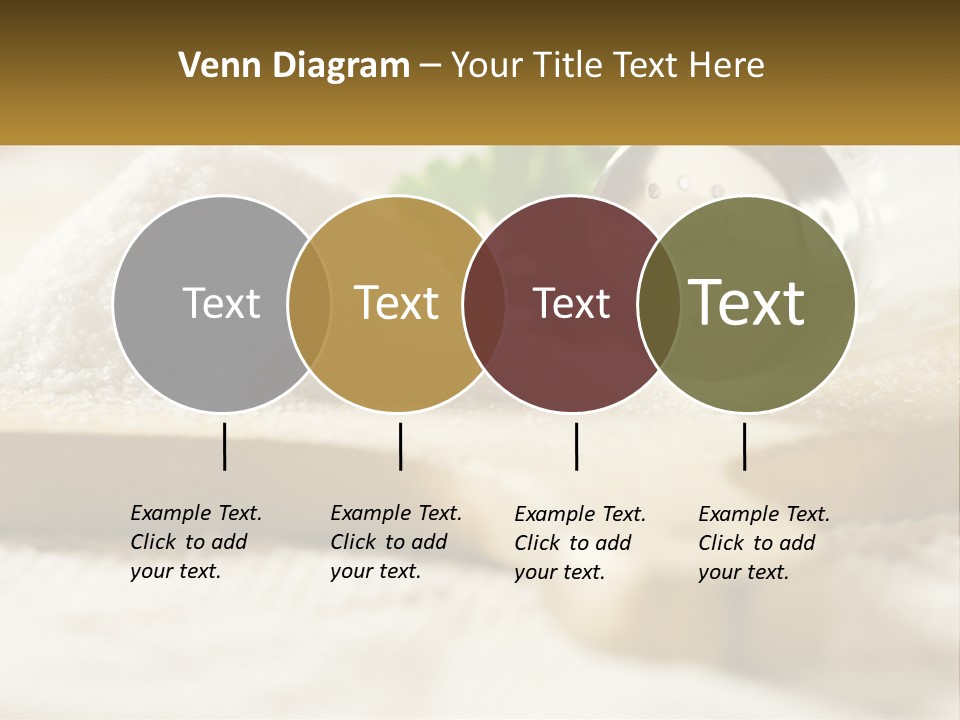 Venn Diagram – Your Title Text Here

Text

Text

Text

Text

Example Text. Click to add your text.

Example Text. Click to add your text.

Example Text. Click to add your text.

Example Text. Click to add your text.